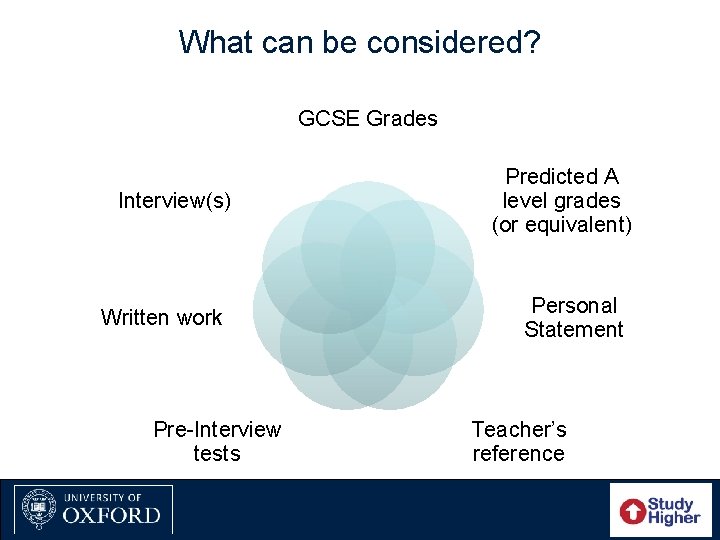 What can be considered?

GCSE Grades

Predicted A level grades (or equivalent)

Personal Statement

Teacher's reference

Pre-Interview tests

Written work

Interview(s)

UNIVERSITY OF OXFORD

Study Higher